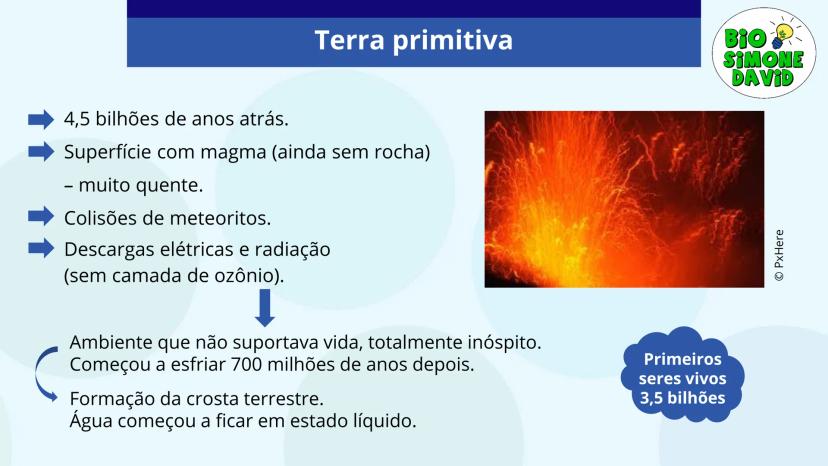 Terra primitiva

BIO SIMONE DAVID

4,5 bilhões de anos atrás.

Superfície com magma (ainda sem rocha) – muito quente.

Colisões de meteoritos.

Descargas elétricas e radiação (sem camada de ozônio).

© PxHere

Ambiente que não suportava vida, totalmente inóspito.
Começou a esfriar 700 milhões de anos depois.

Formação da crosta terrestre.
Água começou a ficar em estado líquido.

Primeiros seres vivos 3,5 bilhões